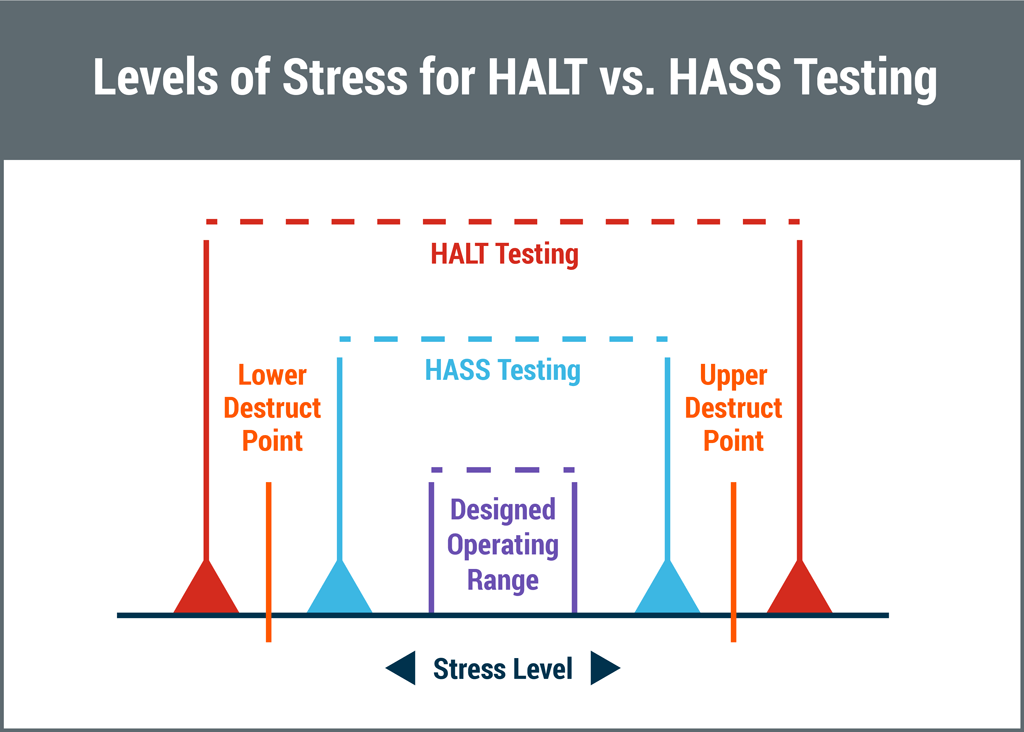 Levels of Stress for HALT vs. HASS Testing

HALT Testing

HASS Testing

Lower Destruct Point

Upper Destruct Point

Designed Operating Range

Stress Level